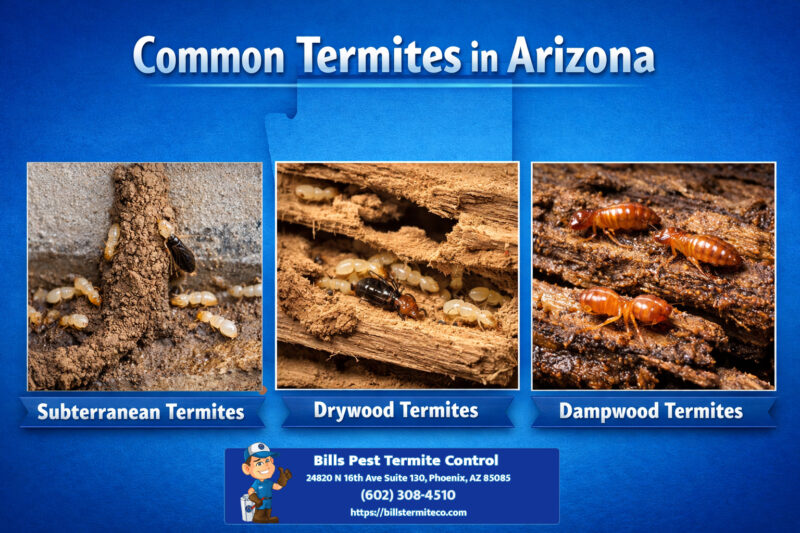 Common Termites in Arizona

Subterranean Termites

Drywood Termites

Dampwood Termites

Bills Pest Termite Control
24820 N 16th Ave Suite 130, Phoenix, AZ 85085
(602) 308-4510
https://billstermiteco.com